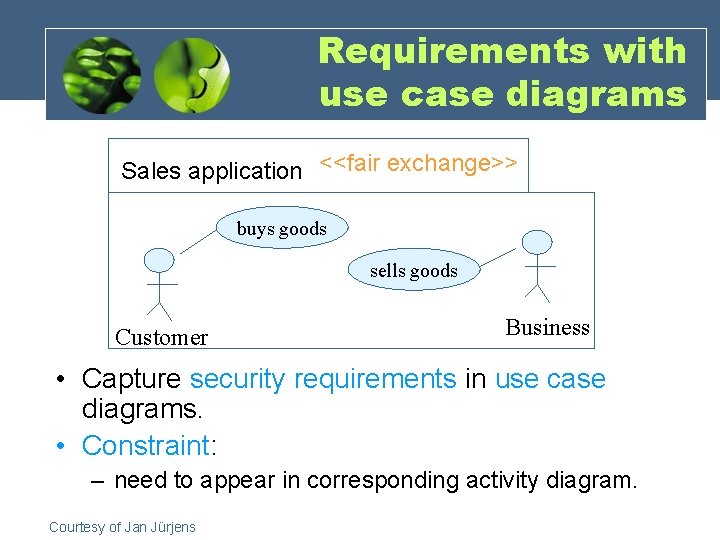 Requirements with use case diagrams

Sales application <<fair exchange>>

buys goods

sells goods

Customer

Business

• Capture security requirements in use case diagrams.

• Constraint:

– need to appear in corresponding activity diagram.

Courtesy of Jan Jürjens